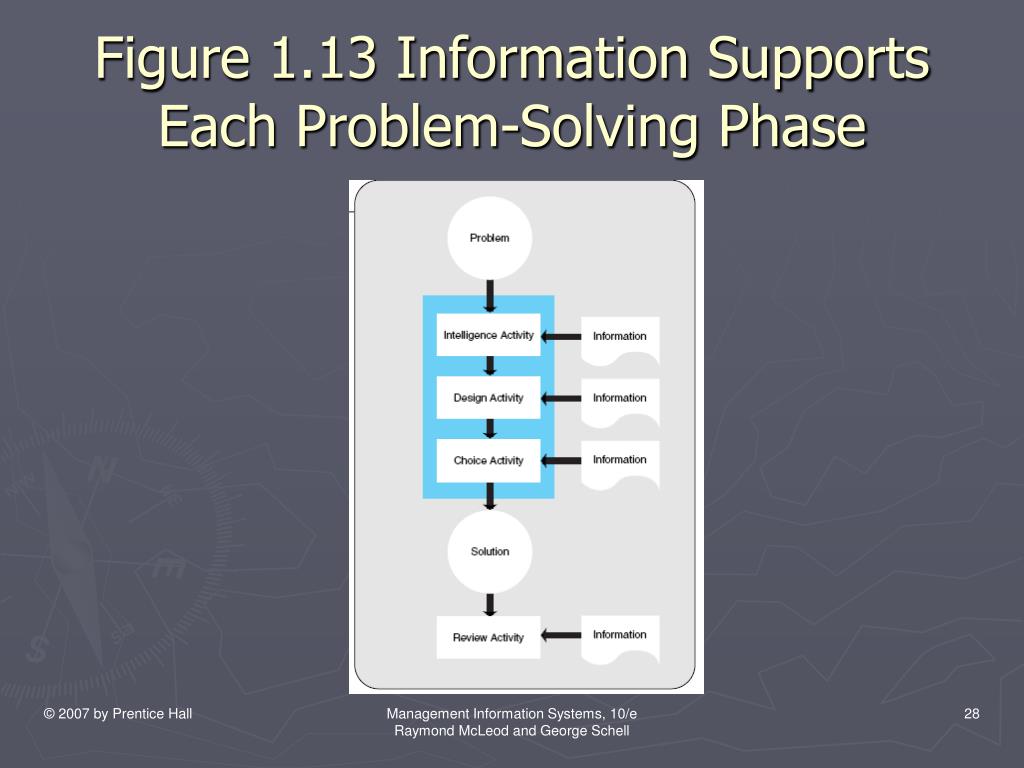 Figure 1.13 Information Supports Each Problem-Solving Phase

Problem

Intelligence Activity

Information

Design Activity

Information

Choice Activity

Information

Solution

Review Activity

Information

© 2007 by Prentice Hall

Management Information Systems, 10/e
Raymond McLeod and George Schell

28